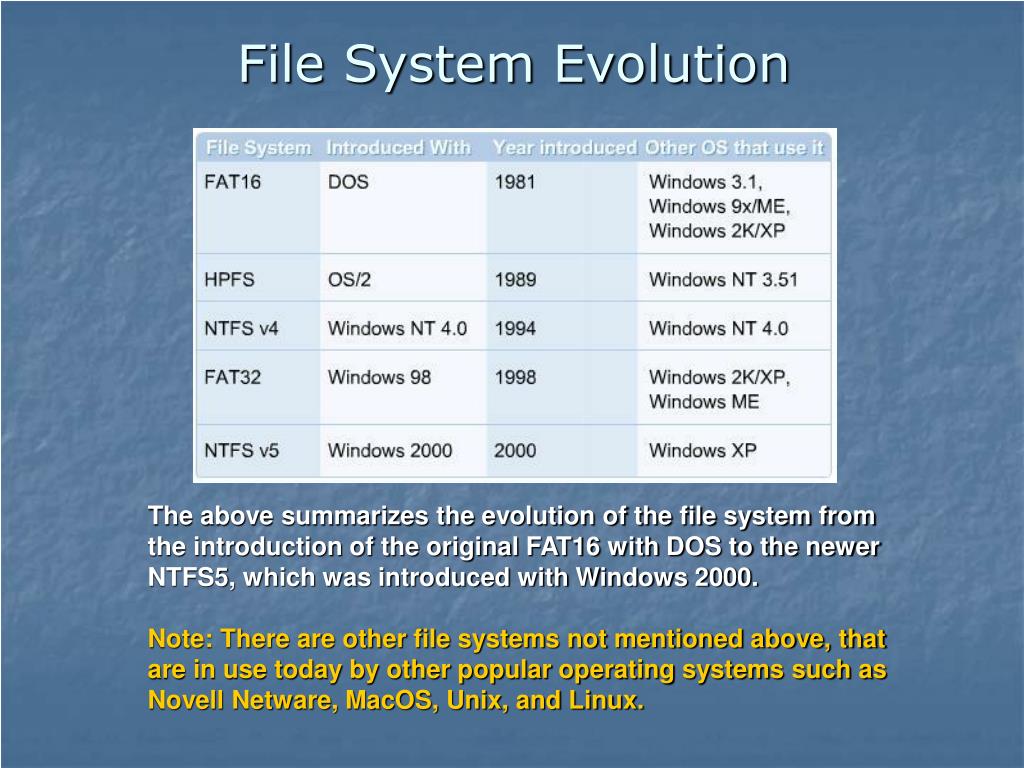 File System Evolution

| File System | Introduced With | Year introduced | Other OS that use it |
|---|---|---|---|
| FAT16 | DOS | 1981 | Windows 3.1, Windows 9x/ME, Windows 2K/XP |
| HPFS | OS/2 | 1989 | Windows NT 3.51 |
| NTFS v4 | Windows NT 4.0 | 1994 | Windows NT 4.0 |
| FAT32 | Windows 98 | 1998 | Windows 2K/XP, Windows ME |
| NTFS v5 | Windows 2000 | 2000 | Windows XP |

The above summarizes the evolution of the file system from the introduction of the original FAT16 with DOS to the newer NTFS5, which was introduced with Windows 2000.

Note: There are other file systems not mentioned above, that are in use today by other popular operating systems such as Novell Netware, MacOS, Unix, and Linux.